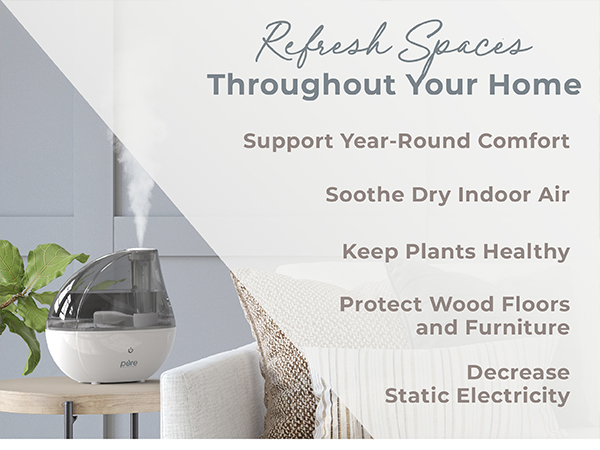 Refresh Spaces
Throughout Your Home

Support Year-Round Comfort

Soothe Dry Indoor Air

Keep Plants Healthy

Protect Wood Floors and Furniture

Decrease Static Electricity

pure